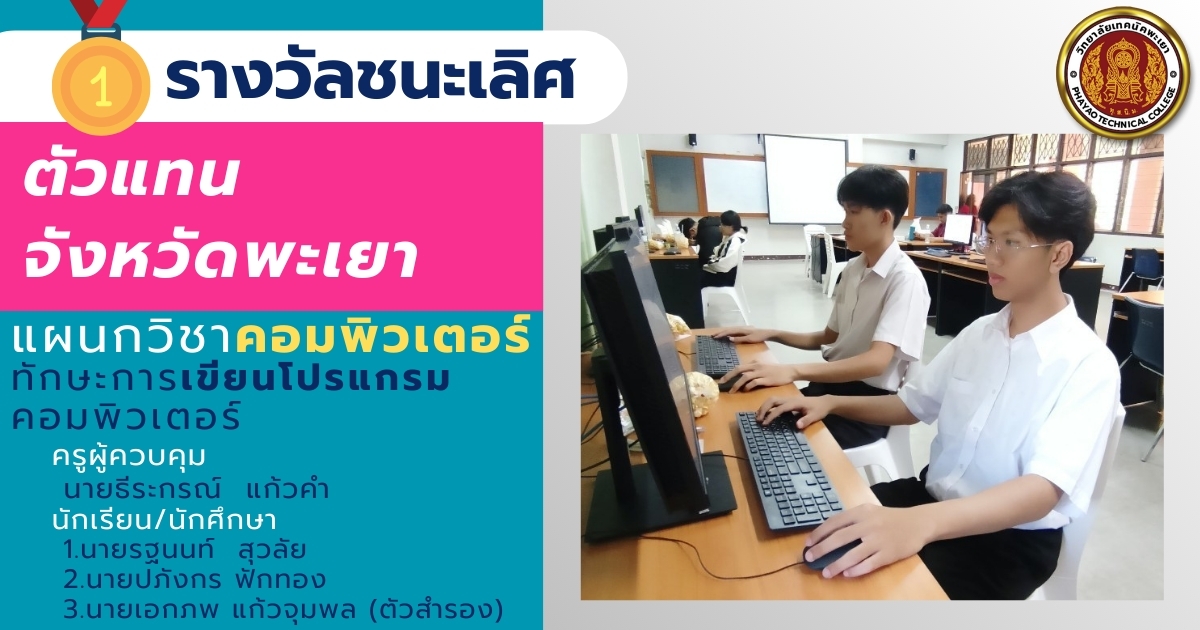 1 รางวัลชนะเลิศ

ตัวแทน
จังหวัดพะเยา

แผนกวิชาคอมพิวเตอร์
ทักษะการเขียนโปรแกรมคอมพิวเตอร์

ครูผู้ควบคุม
นายธีระกรณ์ แก้วคำ
นักเรียน/นักศึกษา
1.นายรฐนนท์ สุวลัย
2.นายปภังกร ฟักทอง
3.นายเอกภพ แก้วจุมพล (ตัวสำรอง)

วิทยาลัยเทคนิคพะเยา
PHAYAO TECHNICAL COLLEGE